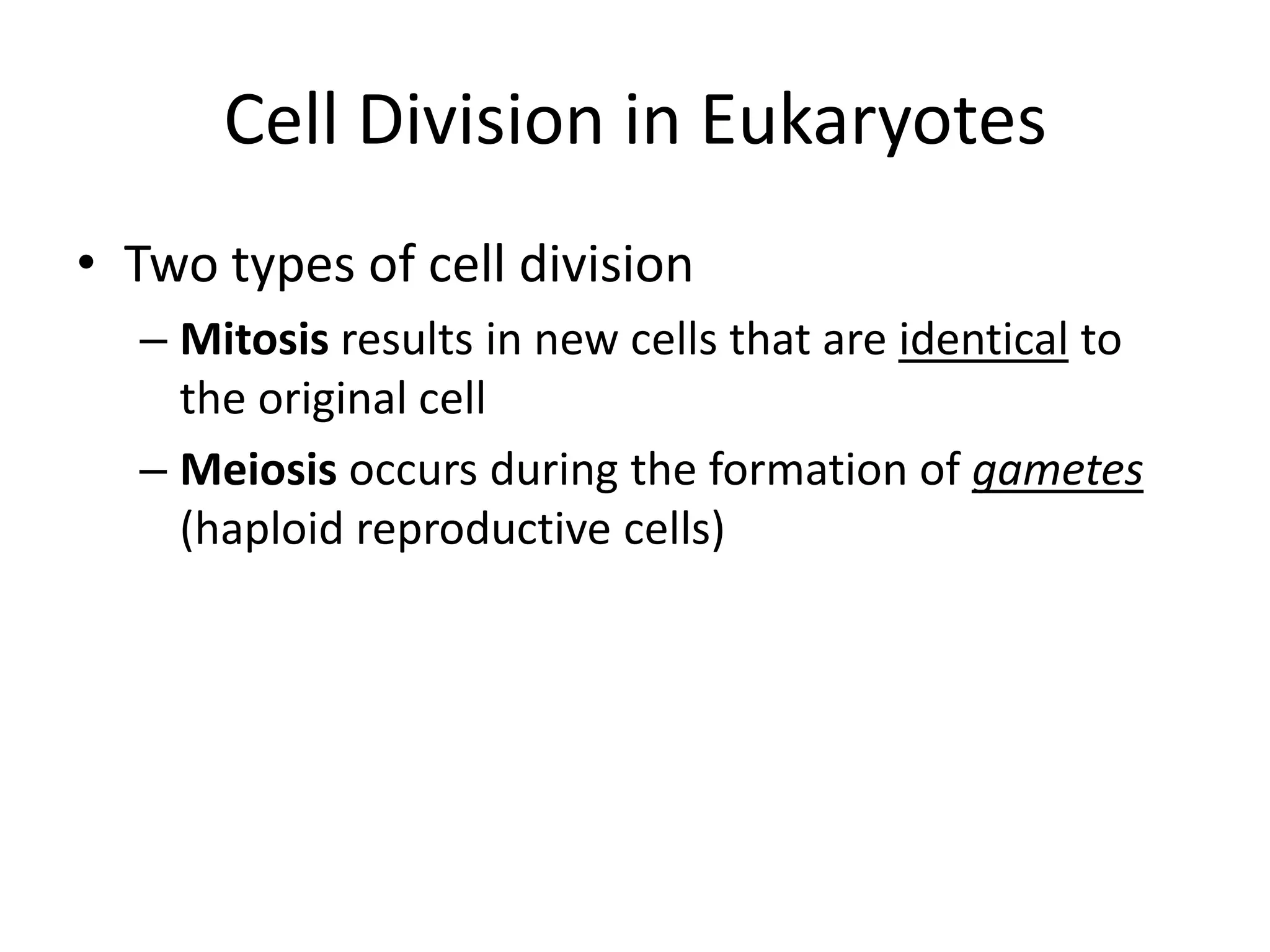 Cell Division in Eukaryotes

• Two types of cell division
  – Mitosis results in new cells that are identical to the original cell
  – Meiosis occurs during the formation of gametes (haploid reproductive cells)